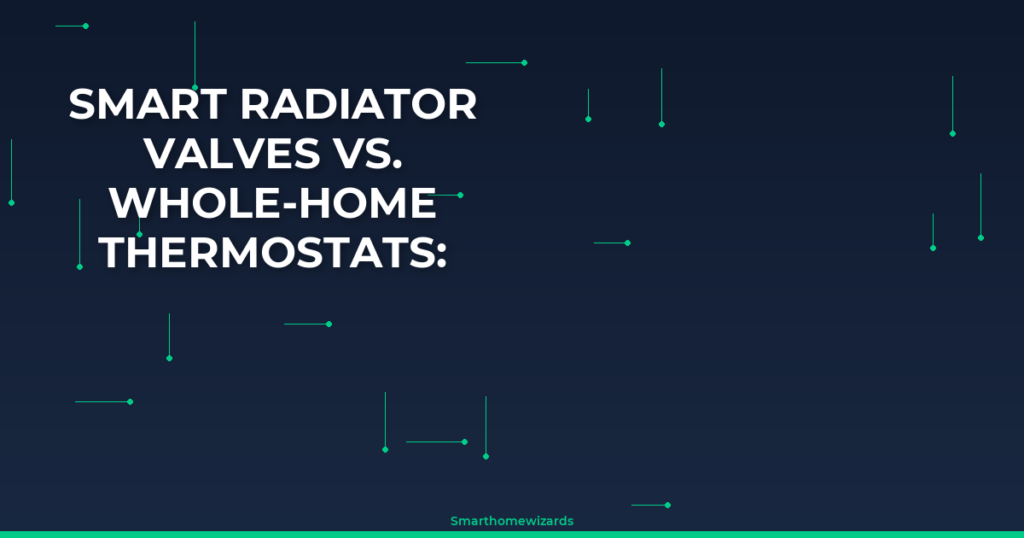 SMART RADIATOR VALVES VS. WHOLE-HOME THERMOSTATS:

Smarthomewizards